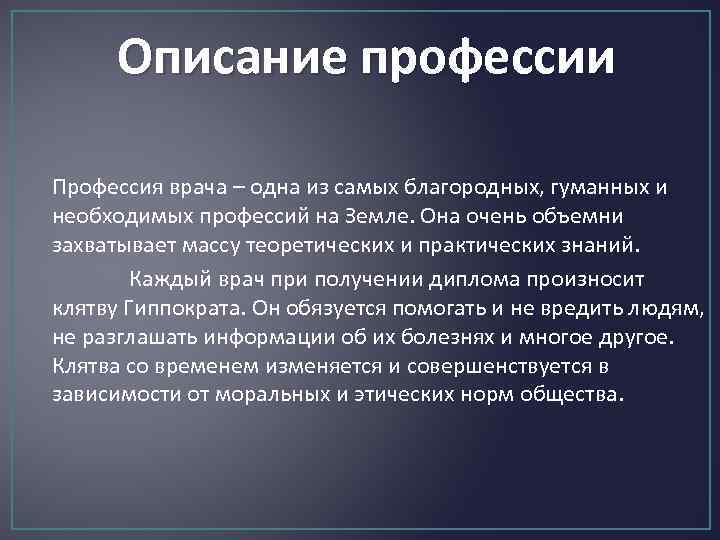 Описание профессии

Профессия врача – одна из самых благородных, гуманных и необходимых профессий на Земле. Она очень объемни захватывает массу теоретических и практических знаний.

Каждый врач при получении диплома произносит клятву Гиппократа. Он обязуется помогать и не вредить людям, не разглашать информации об их болезнях и многое другое. Клятва со временем изменяется и совершенствуется в зависимости от моральных и этических норм общества.